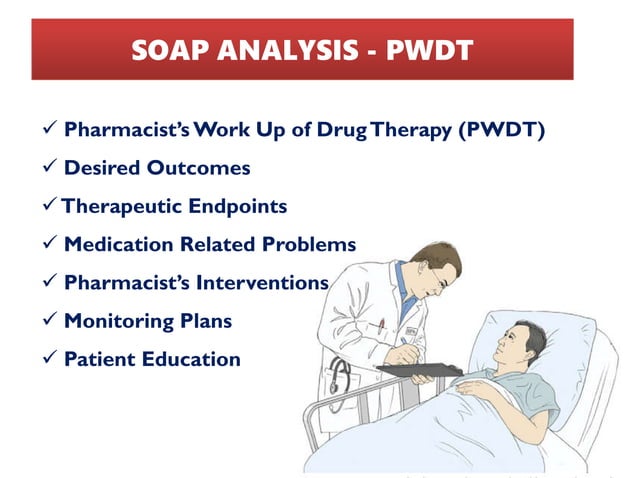 SOAP ANALYSIS - PWDT

✓ Pharmacist's Work Up of Drug Therapy (PWDT)
✓ Desired Outcomes
✓ Therapeutic Endpoints
✓ Medication Related Problems
✓ Pharmacist's Interventions
✓ Monitoring Plans
✓ Patient Education